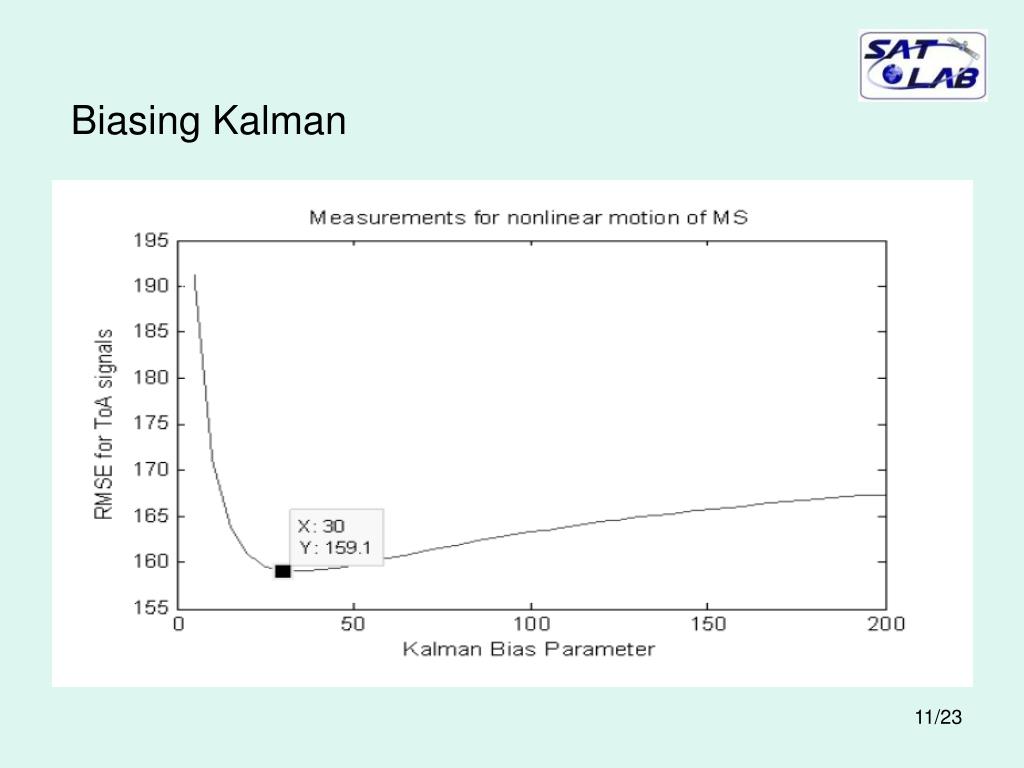 SAT LAB

Biasing Kalman

Measurements for nonlinear motion of MS

RMSE for ToA signals

195
190
185
180
175
170
165
160
155

X: 30
Y: 159.1

0
50
100
150
200

Kalman Bias Parameter

11/23